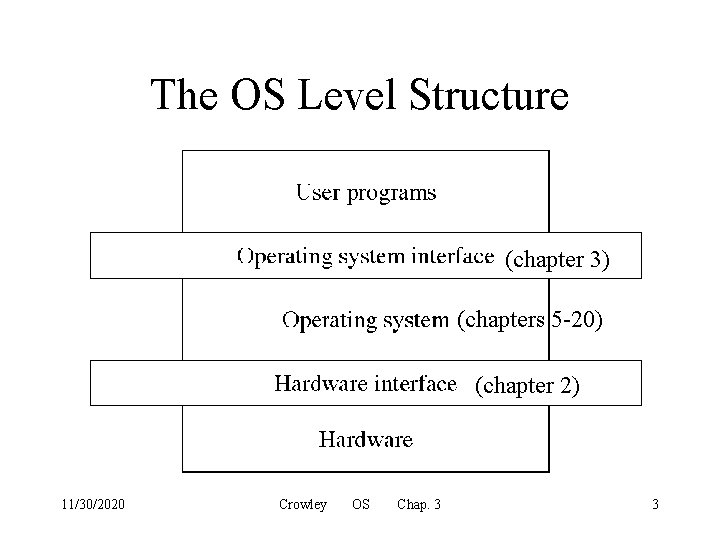 The OS Level Structure

User programs

Operating system interface (chapter 3)

Operating system (chapters 5-20)

Hardware interface (chapter 2)

Hardware

11/30/2020 Crowley OS Chap. 3 3